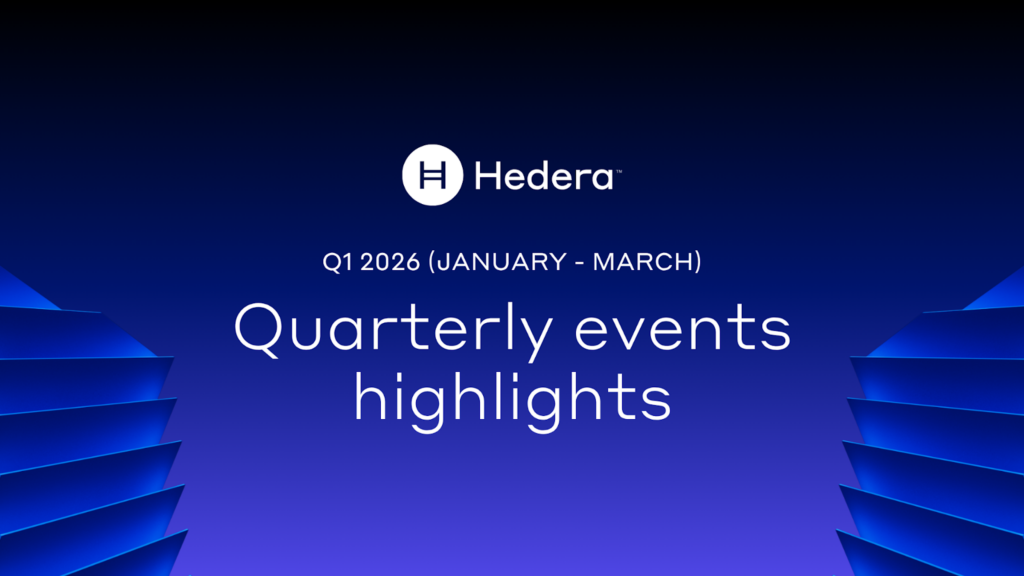 Hedera™

Q1 2026 (JANUARY - MARCH)

Quarterly events highlights